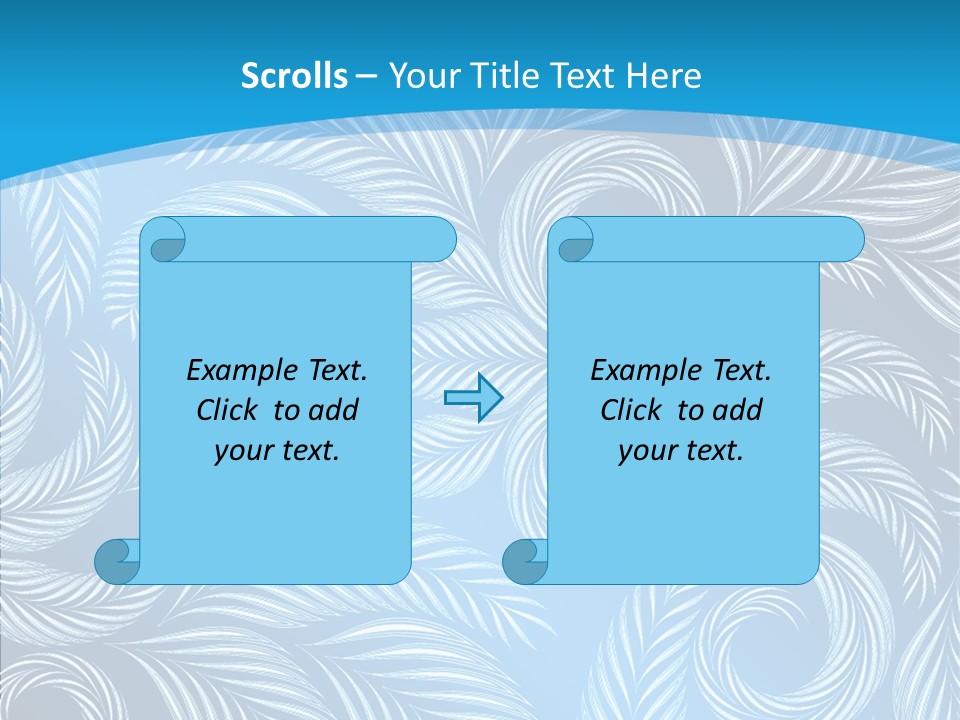 Scrolls – Your Title Text Here

Example Text. Click to add your text.

Example Text. Click to add your text.